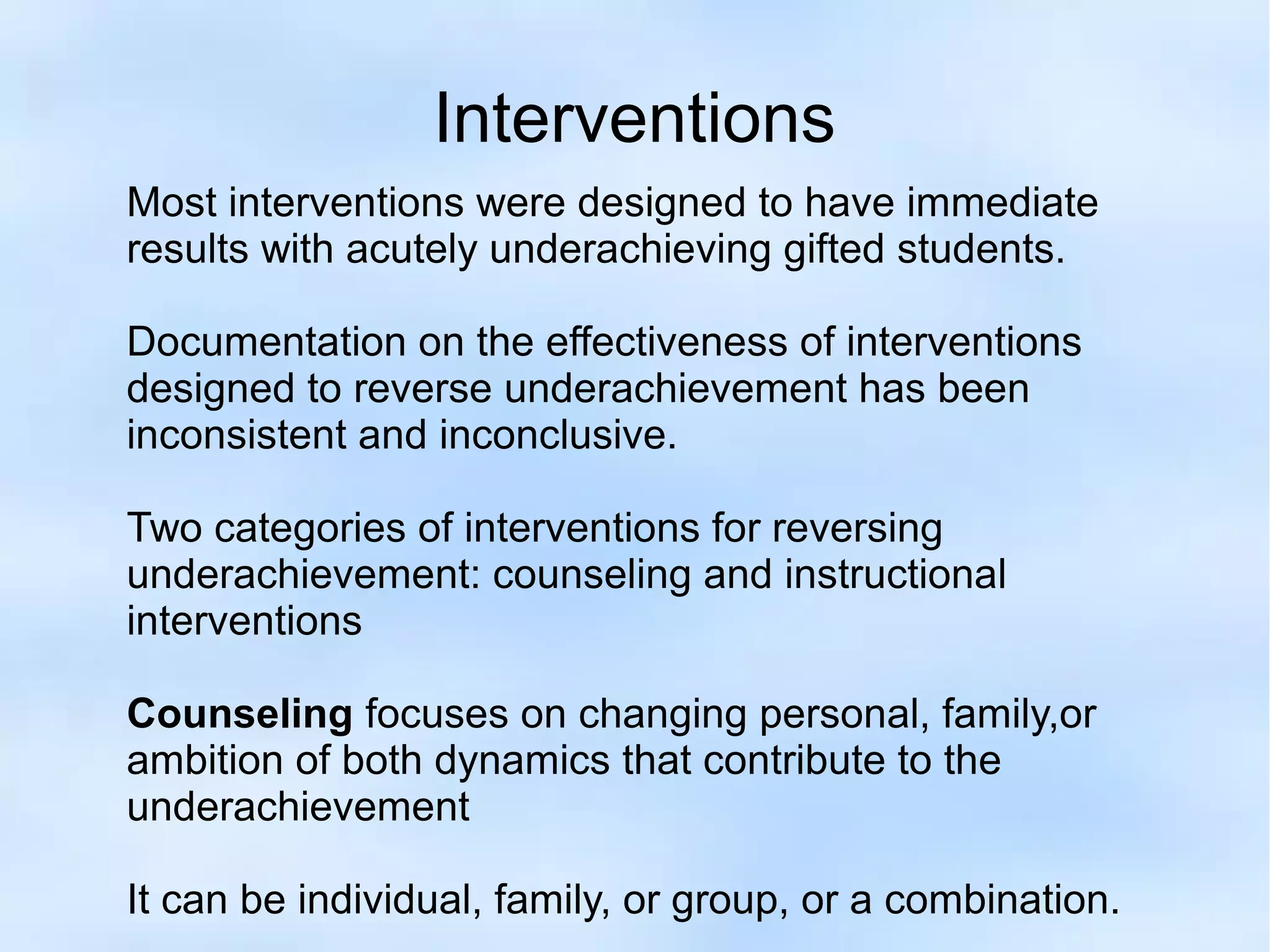 Interventions

Most interventions were designed to have immediate results with acutely underachieving gifted students.

Documentation on the effectiveness of interventions designed to reverse underachievement has been inconsistent and inconclusive.

Two categories of interventions for reversing underachievement: counseling and instructional interventions

Counseling focuses on changing personal, family,or ambition of both dynamics that contribute to the underachievement

It can be individual, family, or group, or a combination.